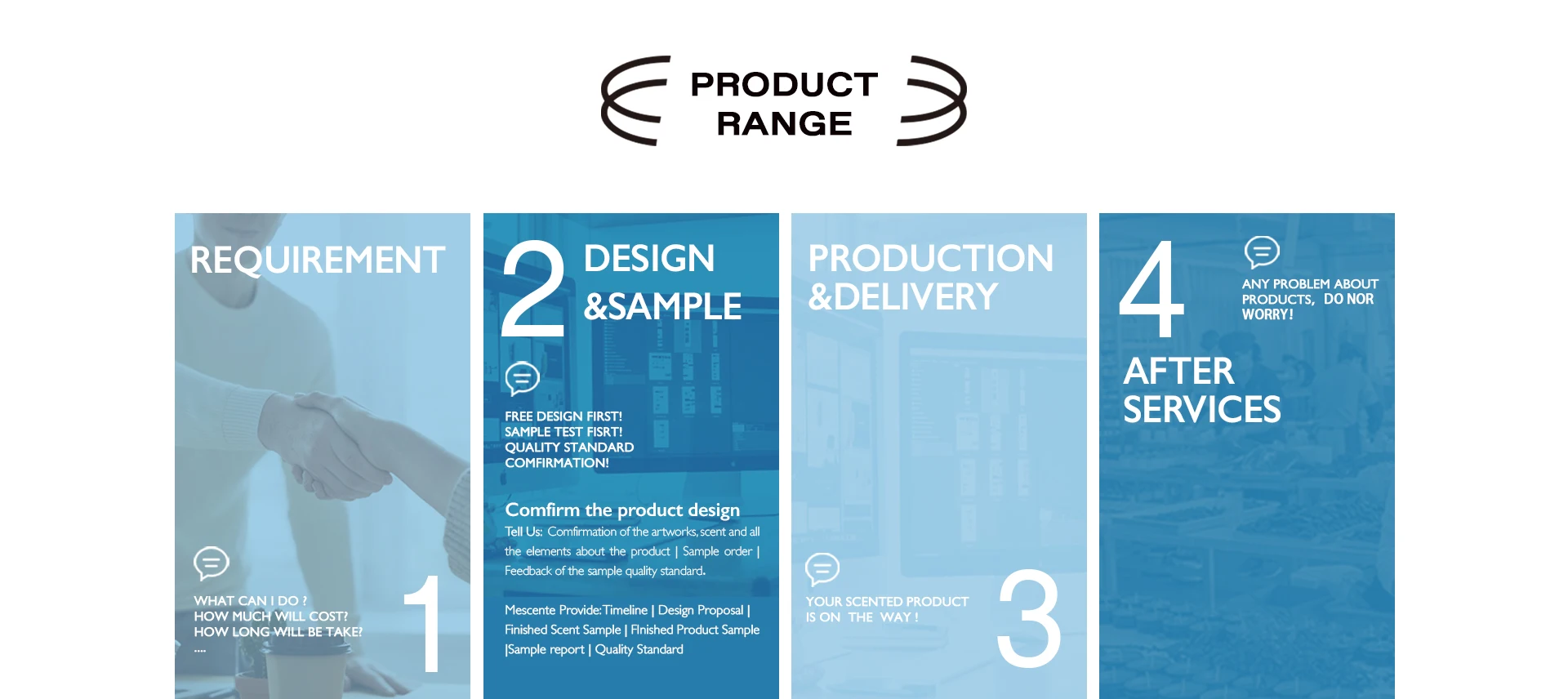 PRODUCT RANGE

REQUIREMENT

WHAT CAN I DO ?
HOW MUCH WILL COST?
HOW LONG WILL BE TAKE?
....

1

2 DESIGN &SAMPLE

FREE DESIGN FIRST!
SAMPLE TEST FISRT!
QUALITY STANDARD COMFIRMATION!

Comfirm the product design
Tell Us: Comfirmation of the artworks, scent and all the elements about the product | Sample order | Feedback of the sample quality standard.

Mescente Provide: Timeline | Design Proposal | Finished Scent Sample | Finished Product Sample |Sample report | Quality Standard

PRODUCTION &DELIVERY

YOUR SCENTED PRODUCT IS ON THE WAY !

3

4

ANY PROBLEM ABOUT PRODUCTS, DO NOR WORRY!

AFTER SERVICES